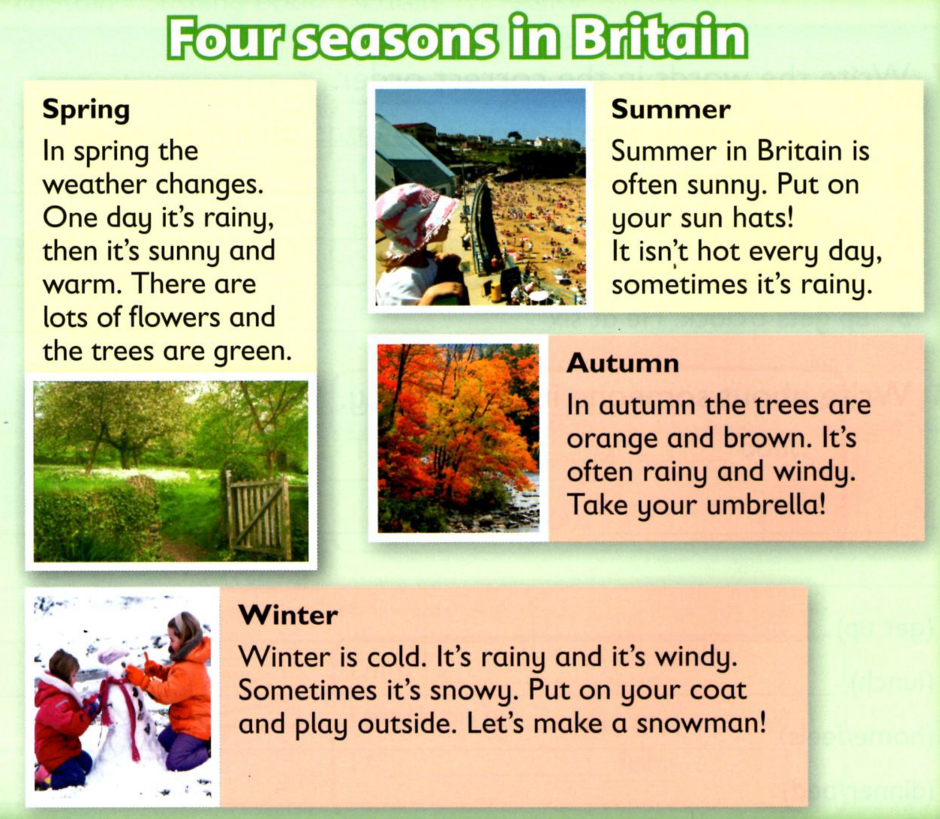 Four seasons in Britain

Spring
In spring the weather changes. One day it's rainy, then it's sunny and warm. There are lots of flowers and the trees are green.

Summer
Summer in Britain is often sunny. Put on your sun hats! It isn't hot every day, sometimes it's rainy.

Autumn
In autumn the trees are orange and brown. It's often rainy and windy. Take your umbrella!

Winter
Winter is cold. It's rainy and it's windy. Sometimes it's snowy. Put on your coat and play outside. Let's make a snowman!